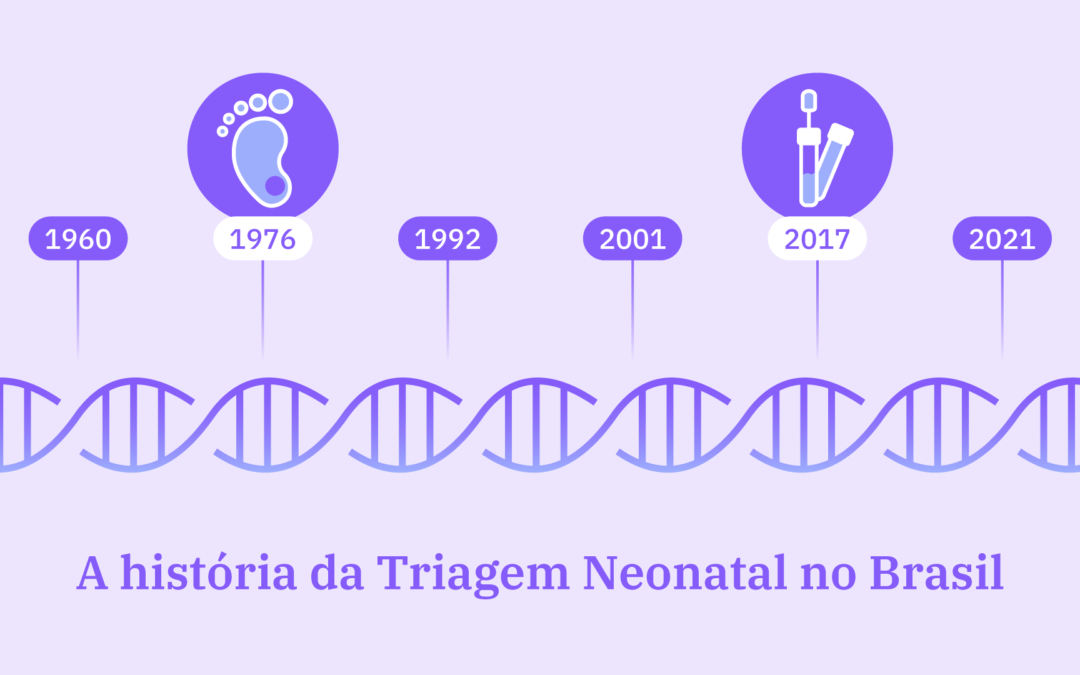 1960
1976
1992
2001
2017
2021

A história da Triagem Neonatal no Brasil